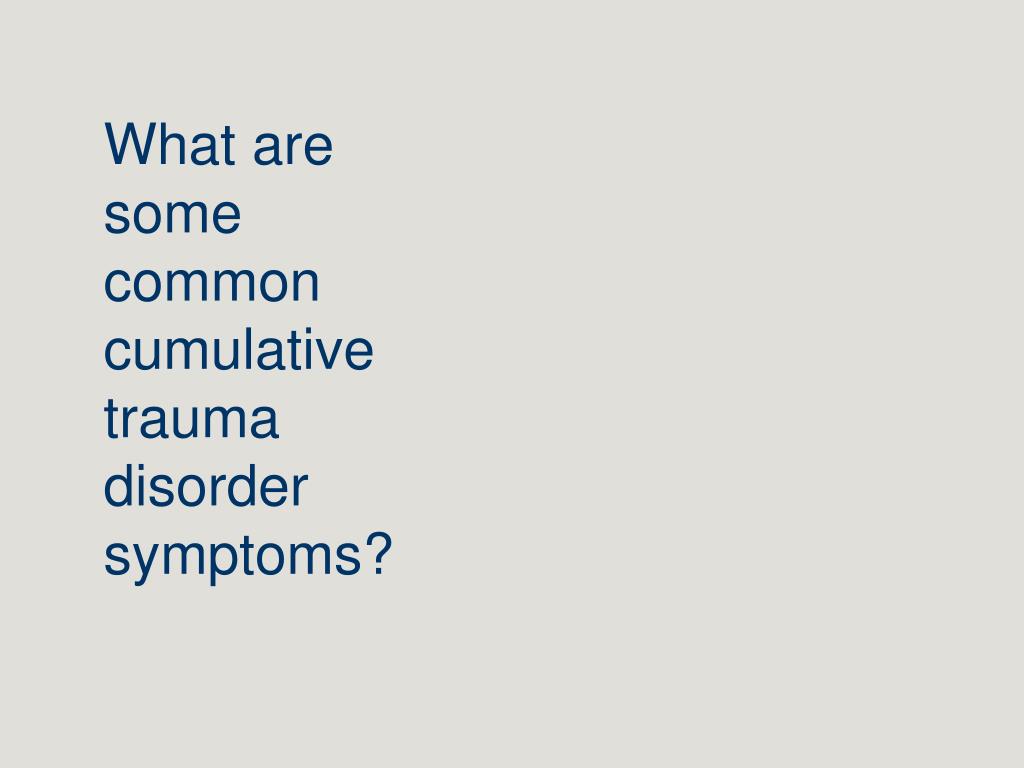 What are some common cumulative trauma disorder symptoms?